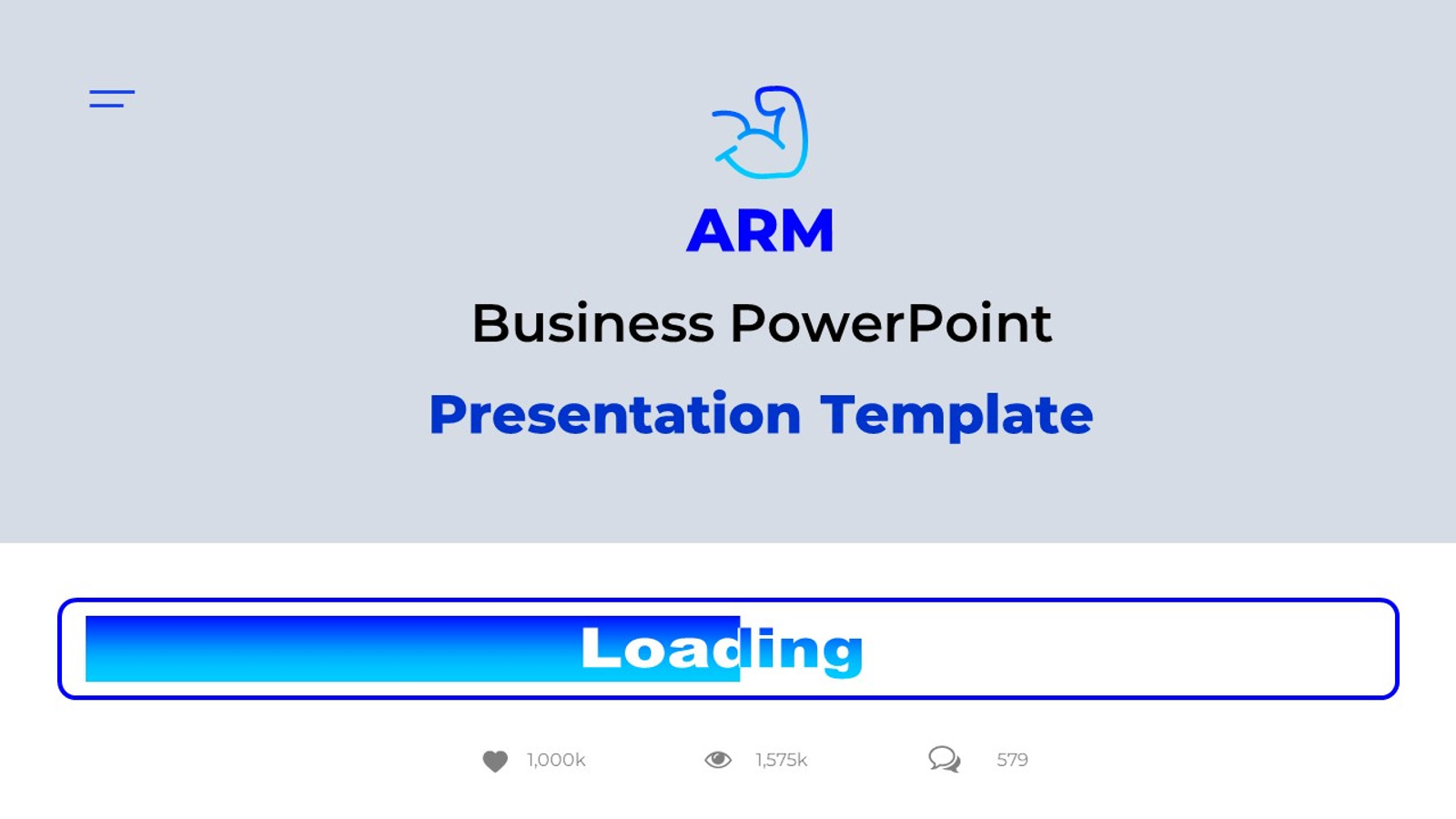 ARM

Business PowerPoint

Presentation Template

Loading

1,000k 1,575k 579